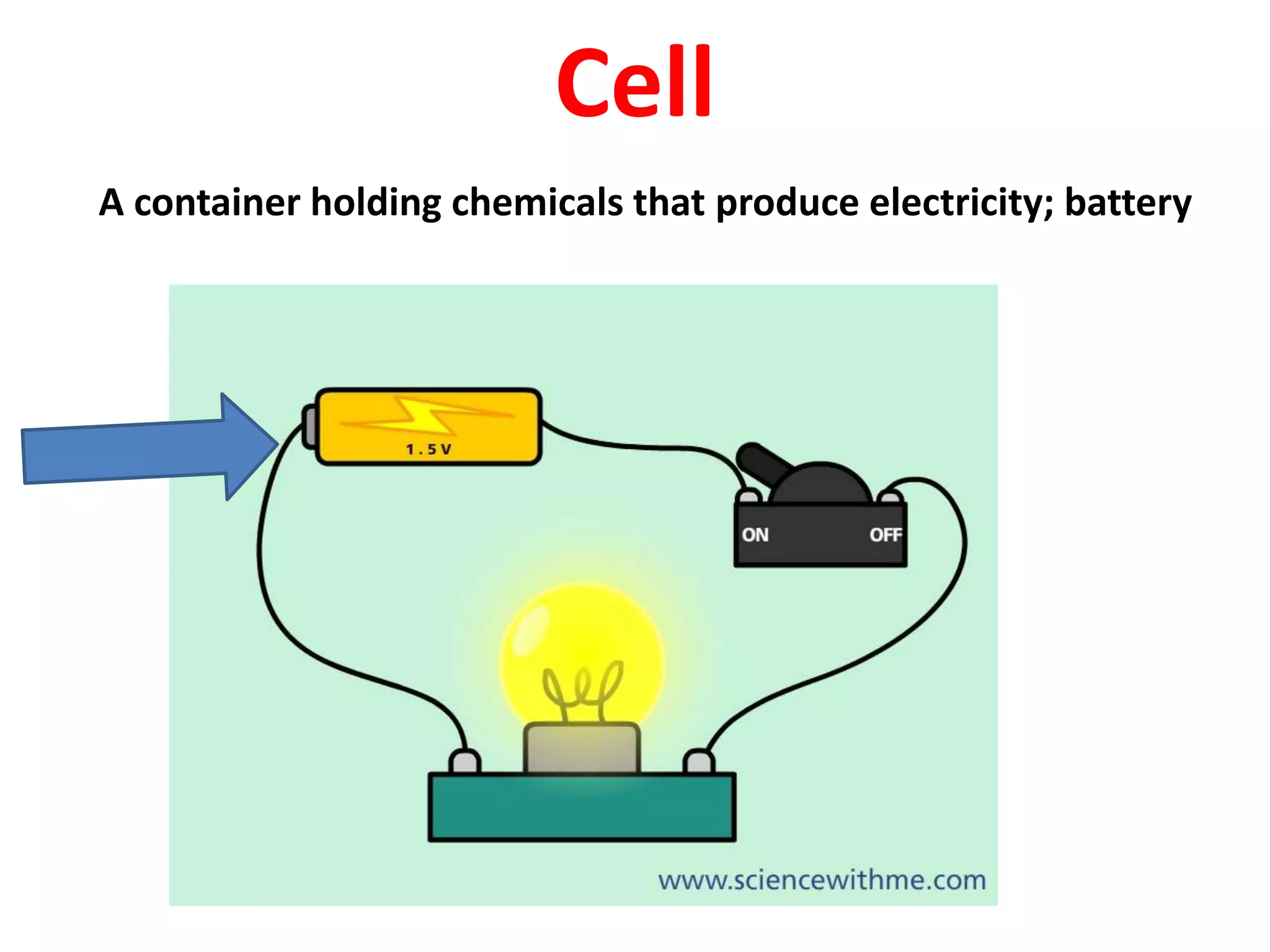 Cell

A container holding chemicals that produce electricity; battery

1.5 V

ON

OFF

www.sciencewithme.com